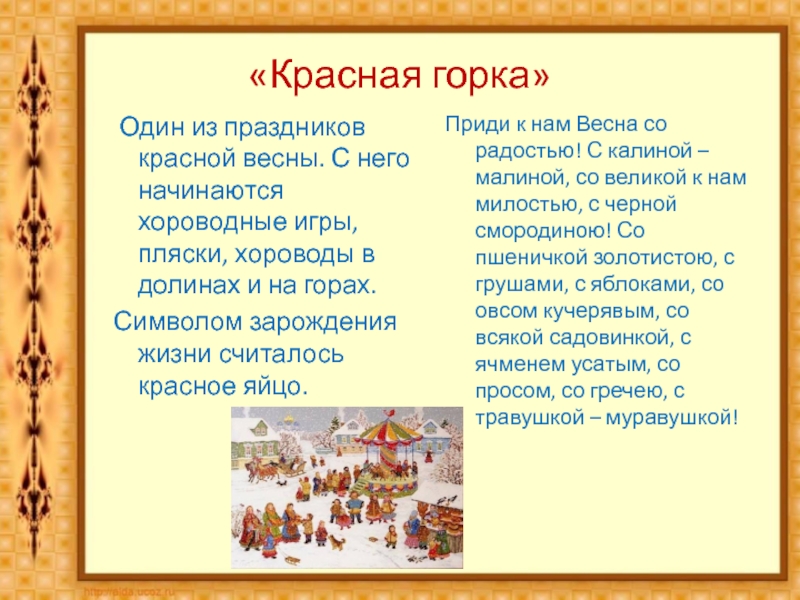 «Красная горка»

Один из праздников красной весны. С него начинаются хороводные игры, пляски, хороводы в долинах и на горах.

Символом зарождения жизни считалось красное яйцо.

Приди к нам Весна со радостью! С калиной – малиной, со великой к нам милостью, с черной смородиною! Со пшеничкой золотистою, с грушами, с яблоками, со овсом кучерявым, со всякой садовинкой, с ячменем усатым, со просом, со гречею, с травушкой – муравушкой!

http://aida.ucoz.ru